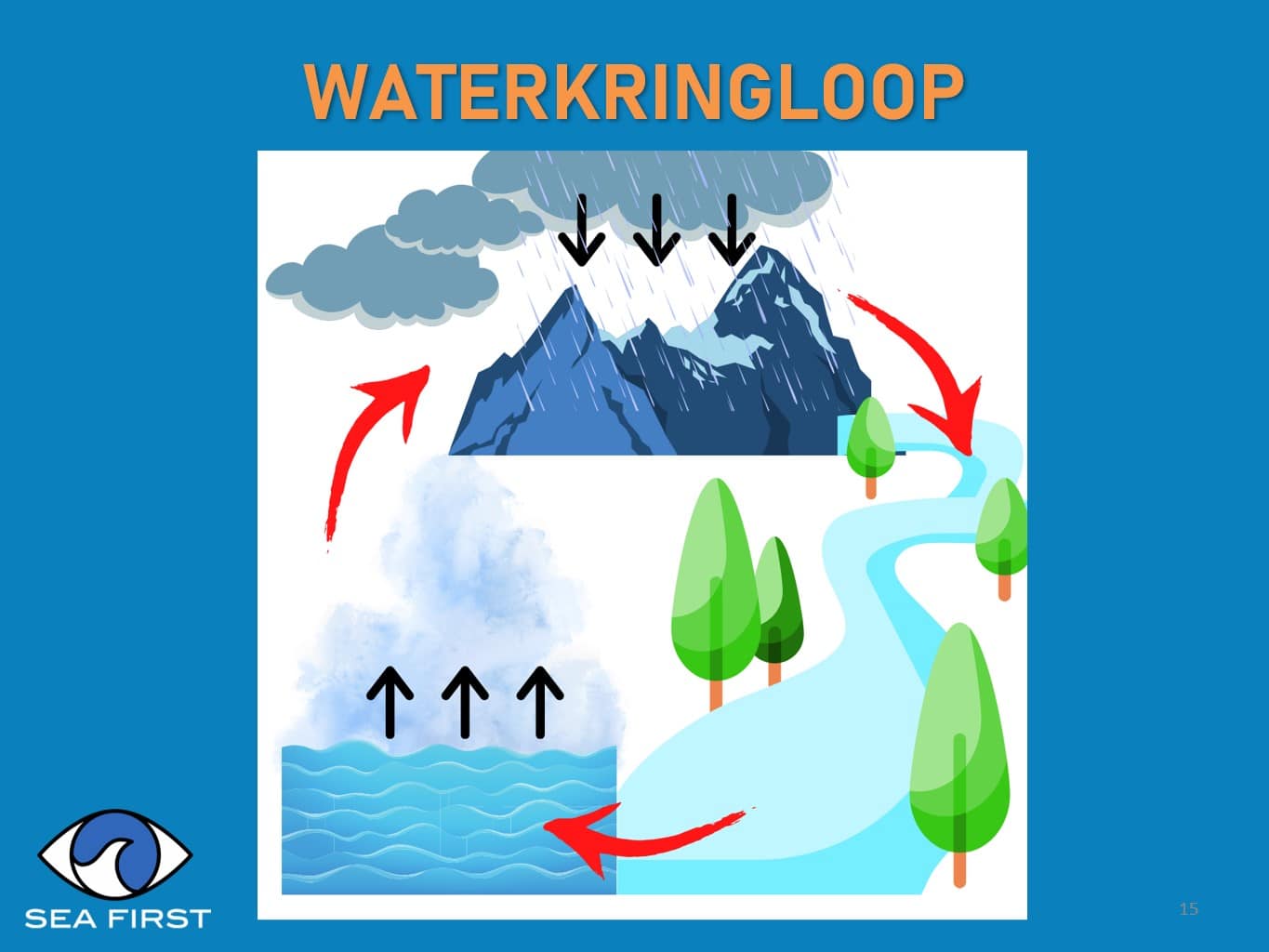 WATERKRINGLOOP

SEA FIRST

15